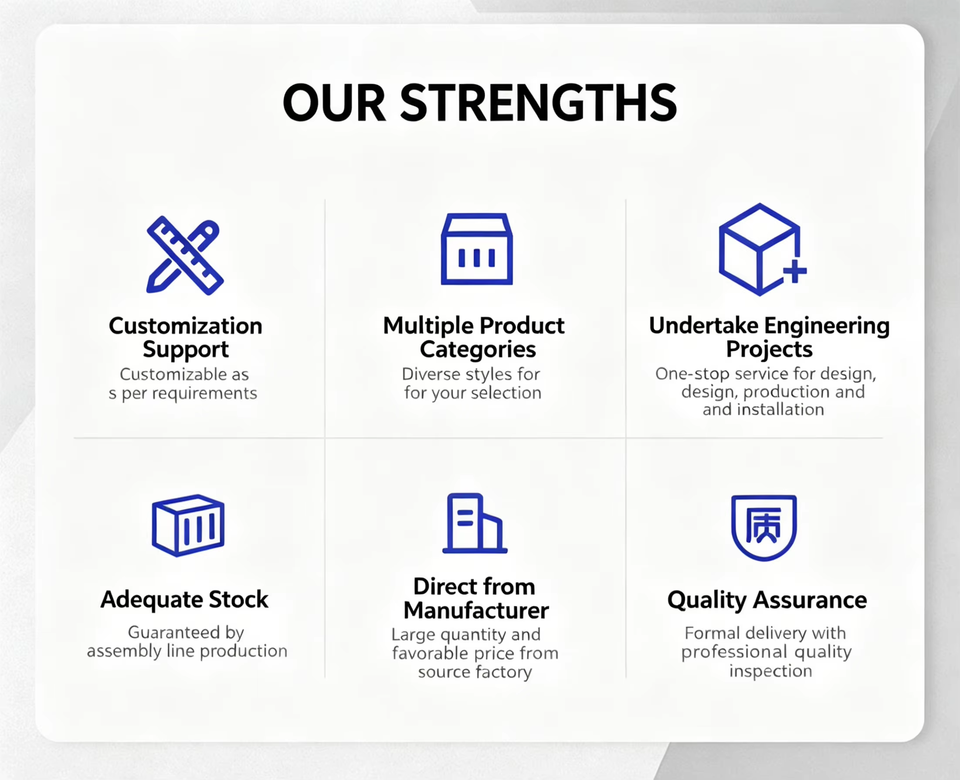 OUR STRENGTHS

Customization Support

Customizable as s per requirements

Multiple Product Categories

Diverse styles for for your selection

Undertake Engineering Projects

One-stop service for design, design, production and and installation

Adequate Stock

Guaranteed by assembly line production

Direct from Manufacturer

Large quantity and favorable price from source factory

质

Quality Assurance

Formal delivery with professional quality inspection